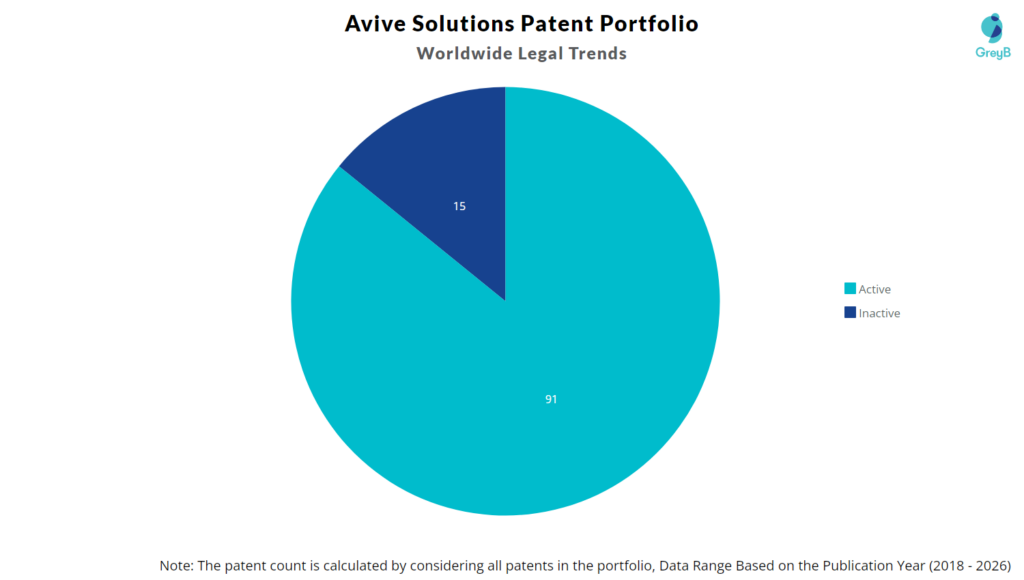 Avive Solutions Patent Portfolio
Worldwide Legal Trends

GreyB

15

91

Active
Inactive

Note: The patent count is calculated by considering all patents in the portfolio, Data Range Based on the Publication Year (2018 - 2026)